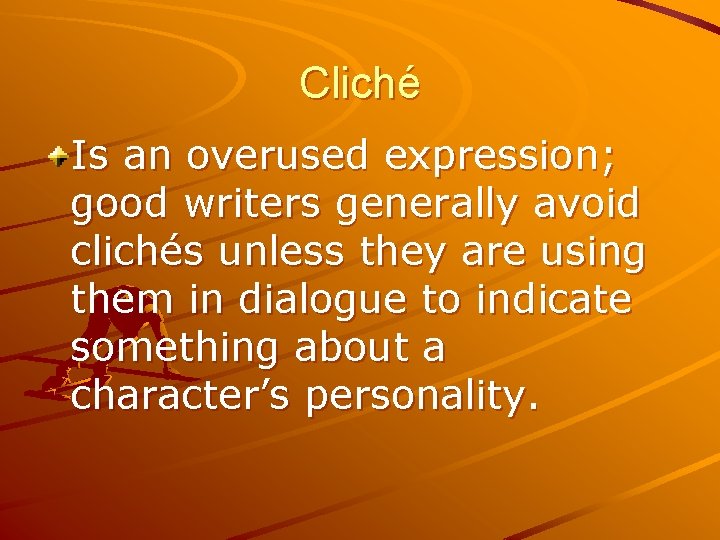 Cliché

Is an overused expression; good writers generally avoid clichés unless they are using them in dialogue to indicate something about a character’s personality.